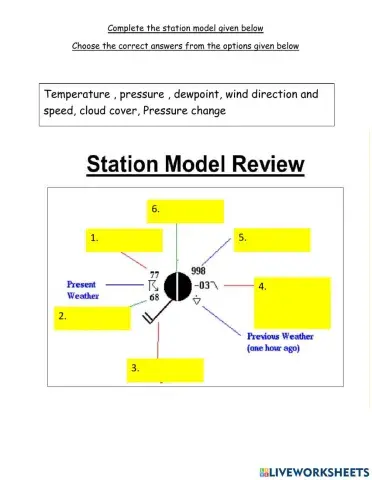 Complete the station model given below

Choose the correct answers from the options given below

Temperature , pressure , dewpoint, wind direction and speed, cloud cover, Pressure change

Station Model Review

6.

1.

5.

77

998

Present Weather

-03

4.

68

2.

Previous Weather (one hour ago)

3.

LIVEWORKSHEETS